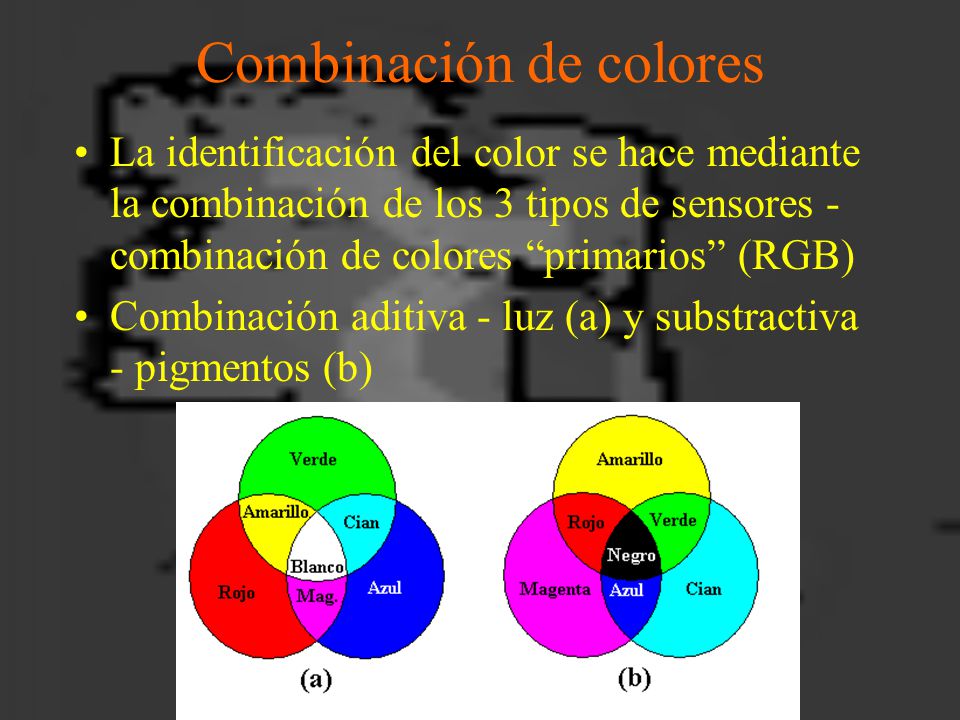 Combinación de colores

• La identificación del color se hace mediante la combinación de los 3 tipos de sensores - combinación de colores “primarios” (RGB)
• Combinación aditiva - luz (a) y substractiva - pigmentos (b)

Verde
Amarillo
Cian
Blanco
Rojo
Mag.
Azul
(a)

Amarillo
Rojo
Verde
Negro
Magenta
Azul
Cian
(b)